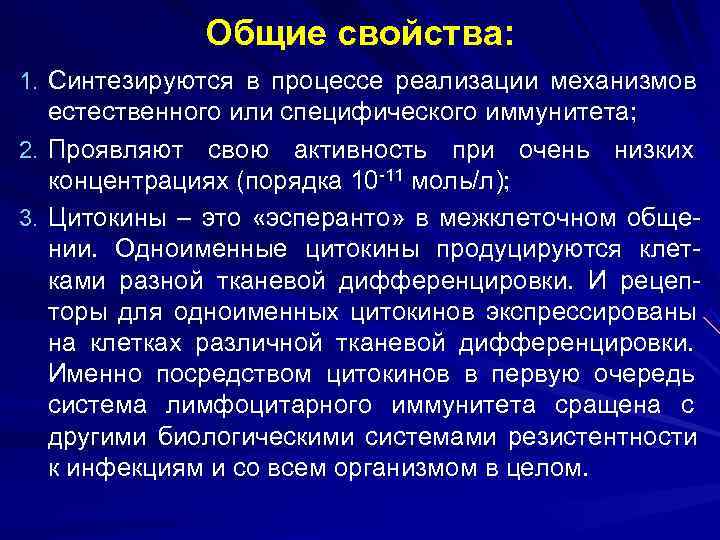 Общие свойства:

1. Синтезируются в процессе реализации механизмов естественного или специфического иммунитета;

2. Проявляют свою активность при очень низких концентрациях (порядка $10^{-11}$ моль/л);

3. Цитокины – это «эсперанто» в межклеточном общении. Одноименные цитокины продуцируются клетками разной тканевой дифференцировки. И рецепторы для одноименных цитокинов экспрессированы на клетках различной тканевой дифференцировки. Именно посредством цитокинов в первую очередь система лимфоцитарного иммунитета сращена с другими биологическими системами резистентности к инфекциям и со всем организмом в целом.